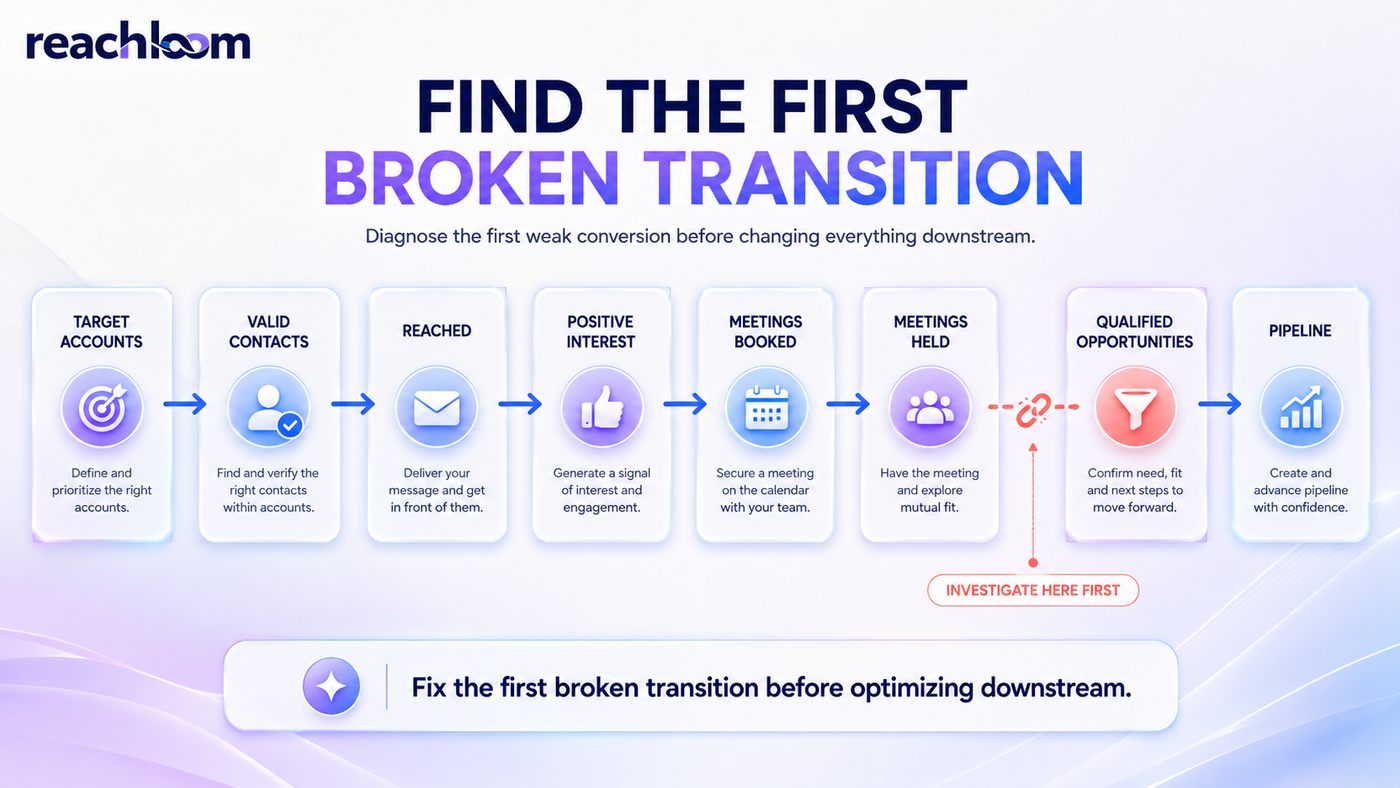 reachloom

FIND THE FIRST BROKEN TRANSITION

Diagnose the first weak conversion before changing everything downstream.

TARGET ACCOUNTS
Define and prioritize the right accounts.

VALID CONTACTS
Find and verify the right contacts within accounts.

REACHED
Deliver your message and get in front of them.

POSITIVE INTEREST
Generate a signal of interest and engagement.

MEETINGS BOOKED
Secure a meeting on the calendar with your team.

MEETINGS HELD
Have the meeting and explore mutual fit.

QUALIFIED OPPORTUNITIES
Confirm need, fit and next steps to move forward.

PIPELINE
Create and advance pipeline with confidence.

INVESTIGATE HERE FIRST

Fix the first broken transition before optimizing downstream.